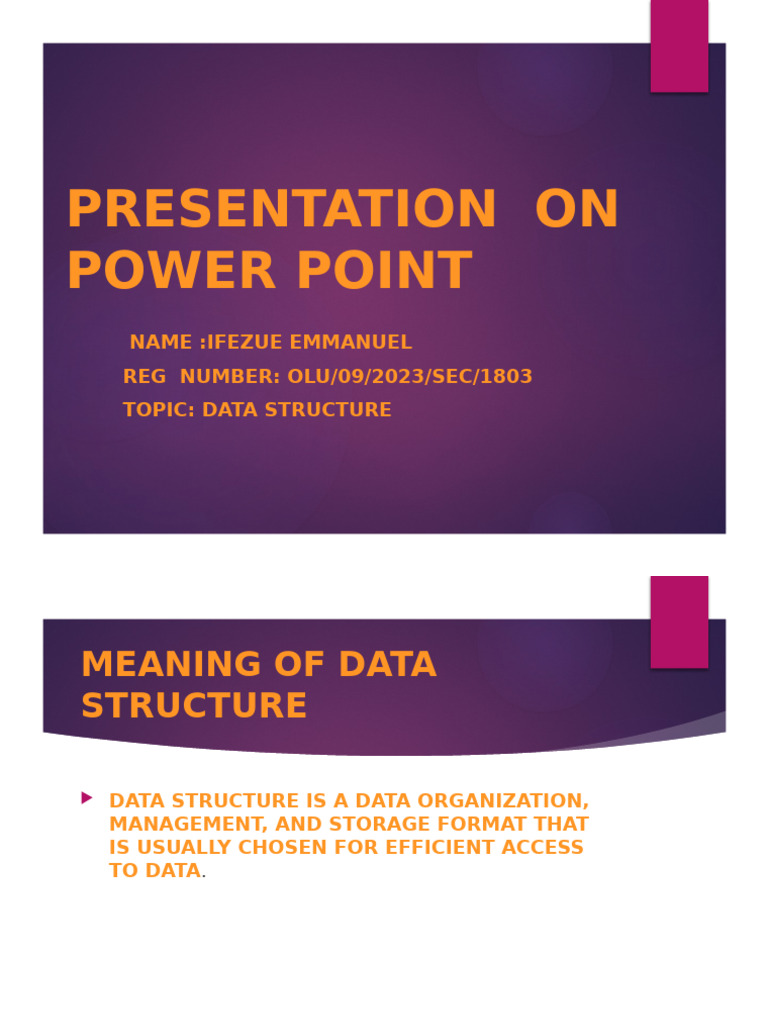 PRESENTATION ON POWER POINT

NAME :IFEZUE EMMANUEL
REG NUMBER: OLU/09/2023/SEC/1803
TOPIC: DATA STRUCTURE

MEANING OF DATA STRUCTURE

DATA STRUCTURE IS A DATA ORGANIZATION, MANAGEMENT, AND STORAGE FORMAT THAT IS USUALLY CHOSEN FOR EFFICIENT ACCESS TO DATA.